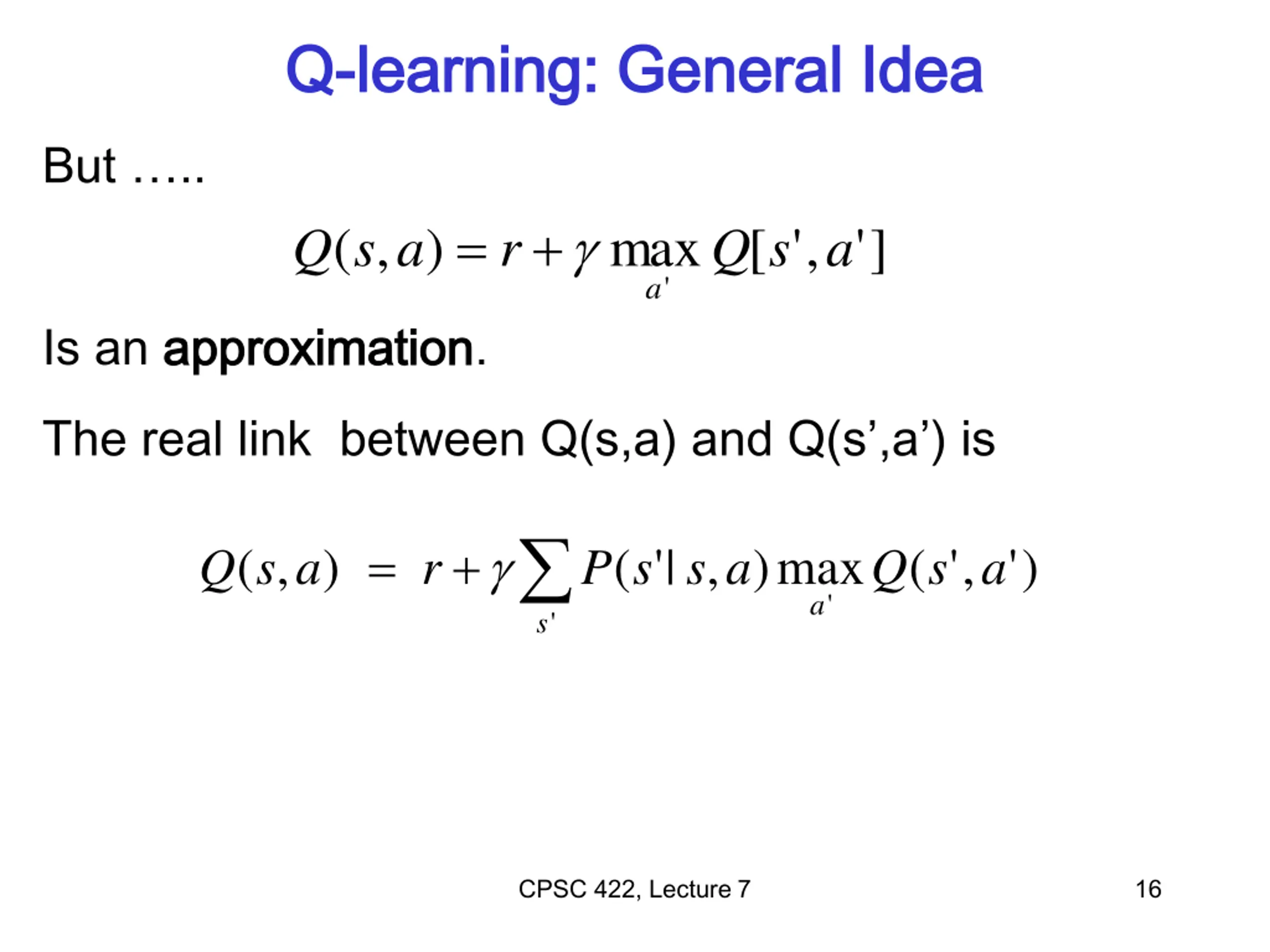 Q-learning: General Idea

But .....

$Q(s,a) = r + \gamma \max_{a'} Q[s',a']$

Is an approximation.

The real link between Q(s,a) and Q(s’,a’) is

$Q(s,a) = r + \gamma \sum_{s'} P(s'|s,a) \max_{a'} Q(s',a')$

CPSC 422, Lecture 7

16